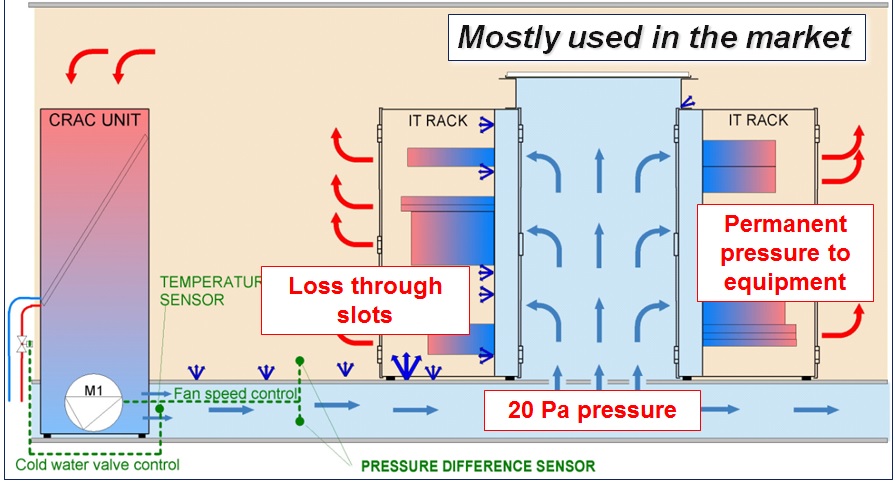 Mostly used in the market

CRAC UNIT

IT RACK

IT RACK

Permanent pressure to equipment

TEMPERATUR SENSOR

Loss through slots

M1

Fan speed control

20 Pa pressure

Cold water valve control

PRESSURE DIFFERENCE SENSOR